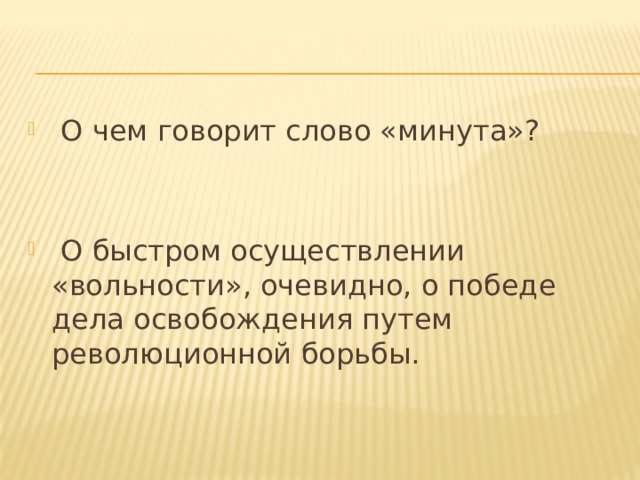 О чем говорит слово «минута»?

О быстром осуществлении «вольности», очевидно, о победе дела освобождения путем революционной борьбы.